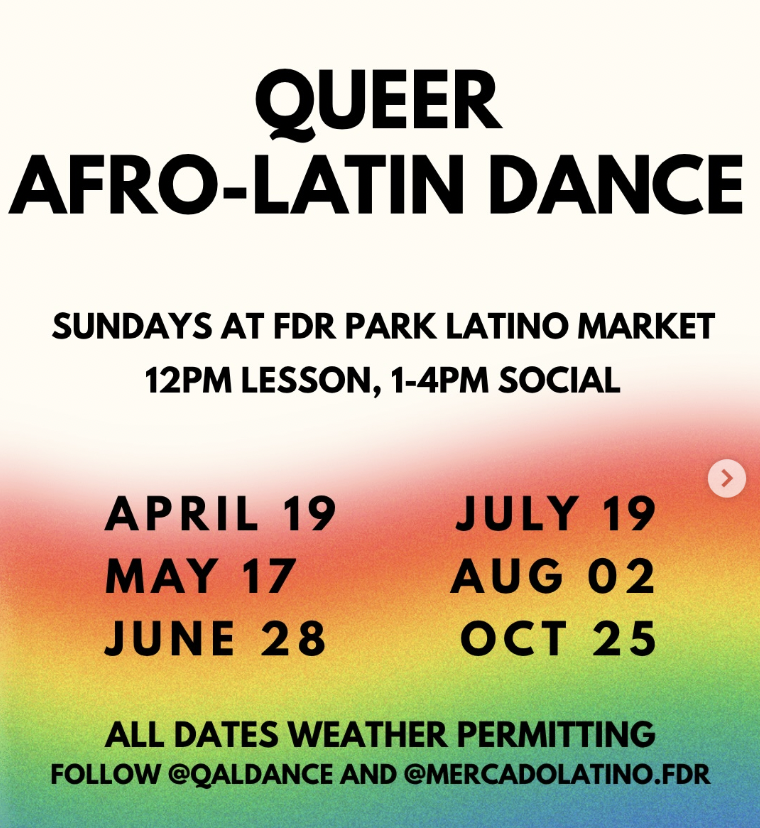 QUEER
AFRO-LATIN DANCE

SUNDAYS AT FDR PARK LATINO MARKET
12PM LESSON, 1-4PM SOCIAL

APRIL 19
MAY 17
JUNE 28

JULY 19
AUG 02
OCT 25

ALL DATES WEATHER PERMITTING
FOLLOW @QALDANCE AND @MERCADOLATINO.FDR